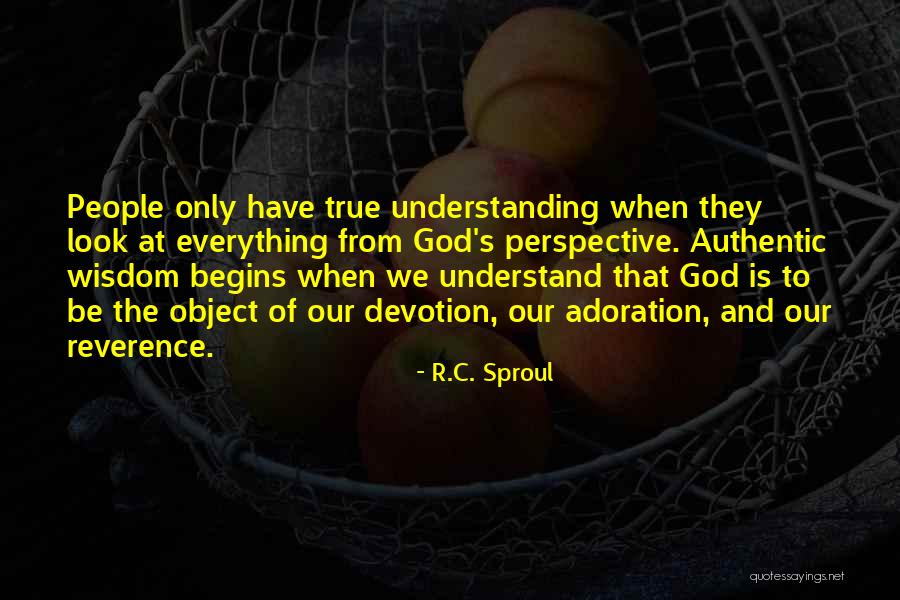 People only have true understanding when they look at everything from God's perspective. Authentic wisdom begins when we understand that God is to be the object of our devotion, our adoration, and our reverence.

- R.C. Sproul

quotessayings.net